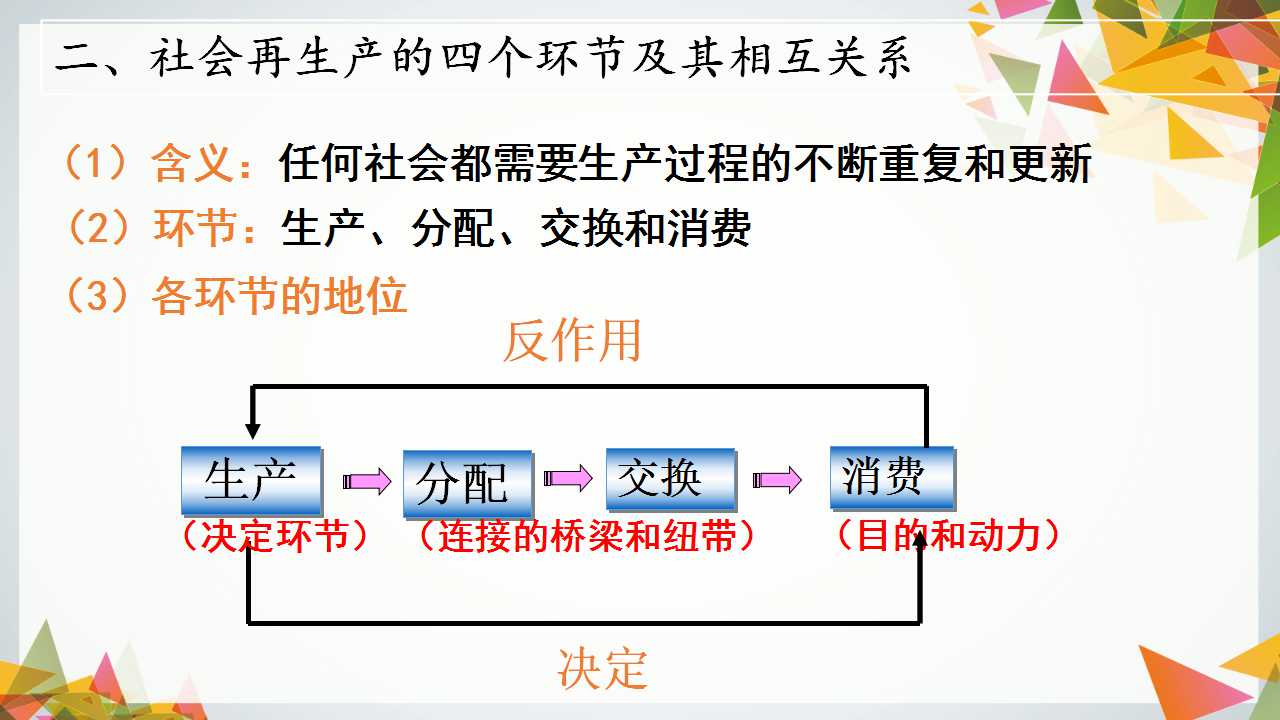 二、社会再生产的四个环节及其相互关系

（1）含义：任何社会都需要生产过程的不断重复和更新

（2）环节：生产、分配、交换和消费

（3）各环节的地位

反作用

生产 分配 交换 消费

（决定环节） （连接的桥梁和纽带） （目的和动力）

决定